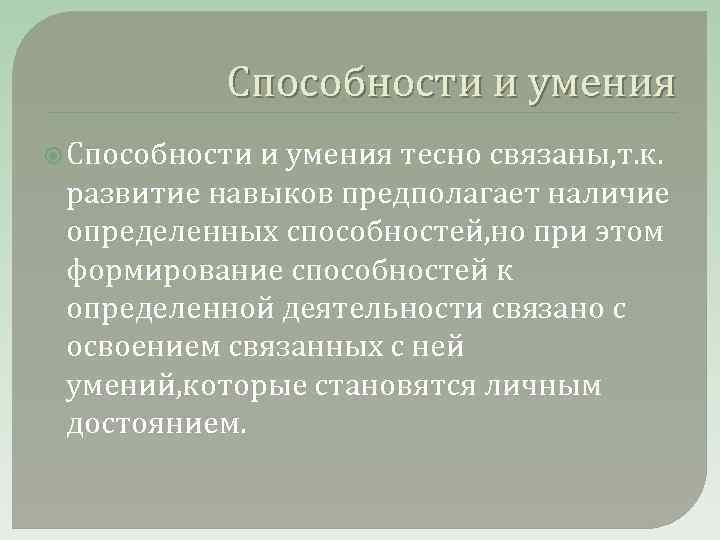 Способности и умения

Способности и умения тесно связаны,т.к. развитие навыков предполагает наличие определенных способностей,но при этом формирование способностей к определенной деятельности связано с освоением связанных с ней умений,которые становятся личным достоянием.